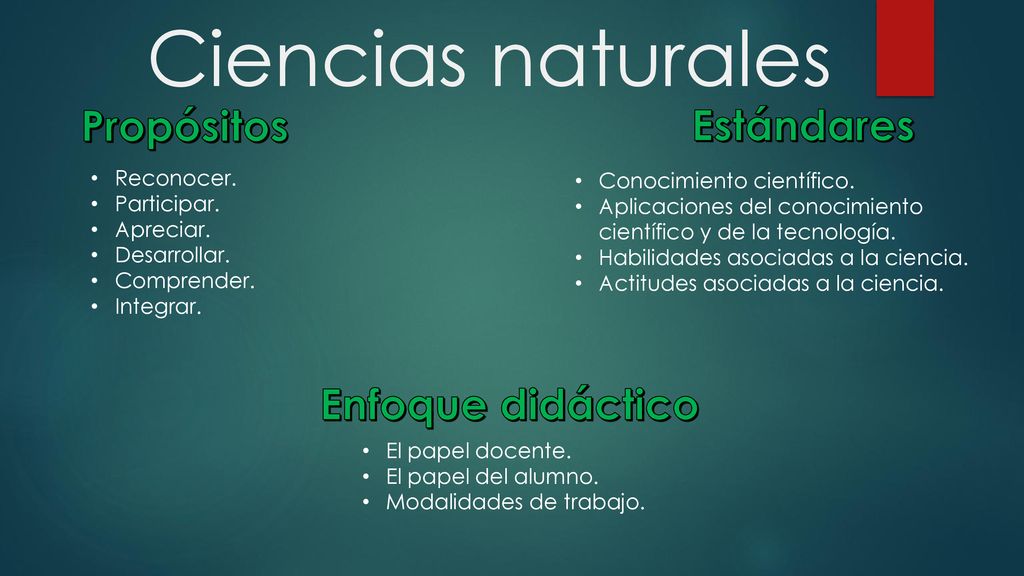 Ciencias naturales

Propósitos

• Reconocer.
• Participar.
• Apreciar.
• Desarrollar.
• Comprender.
• Integrar.

Estándares

• Conocimiento científico.
• Aplicaciones del conocimiento científico y de la tecnología.
• Habilidades asociadas a la ciencia.
• Actitudes asociadas a la ciencia.

Enfoque didáctico

• El papel docente.
• El papel del alumno.
• Modalidades de trabajo.